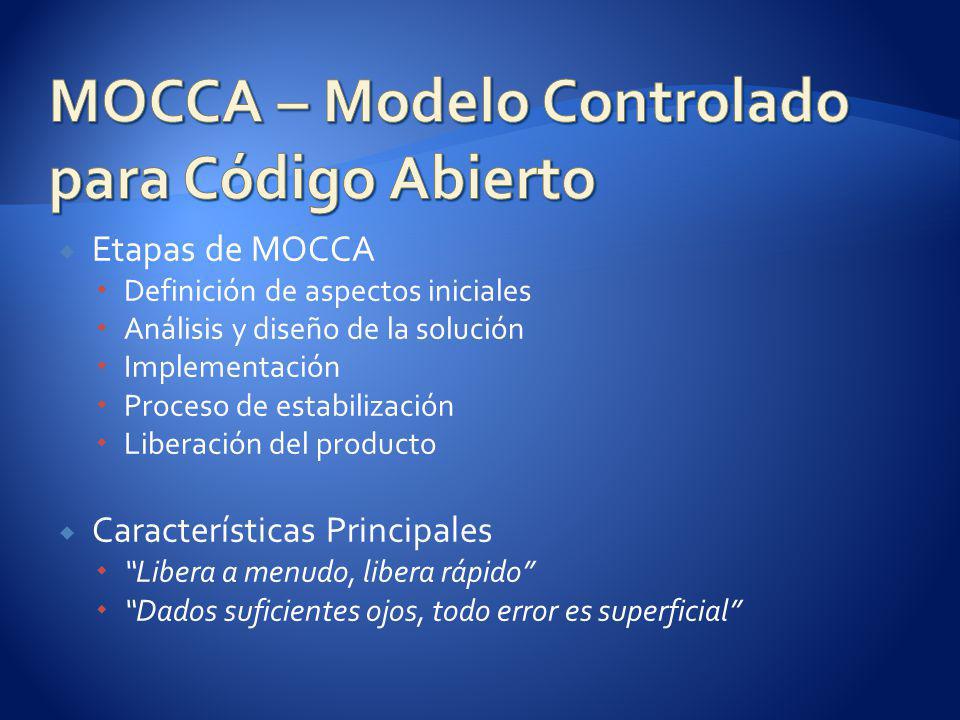 MOCCA – Modelo Controlado para Código Abierto

Etapas de MOCCA
Definición de aspectos iniciales
Análisis y diseño de la solución
Implementación
Proceso de estabilización
Liberación del producto

Características Principales
"Libera a menudo, libera rápido"
"Dados suficientes ojos, todo error es superficial"